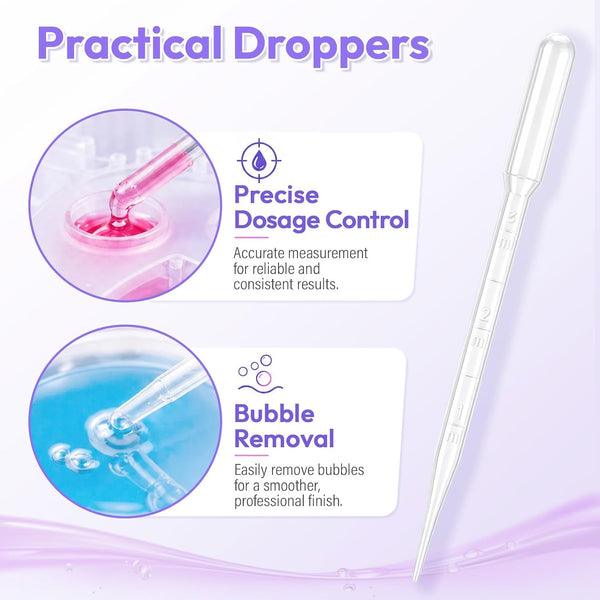 Practical Droppers

Precise Dosage Control

Accurate measurement for reliable and consistent results.

Bubble Removal

Easily remove bubbles for a smoother, professional finish.

3

2

1